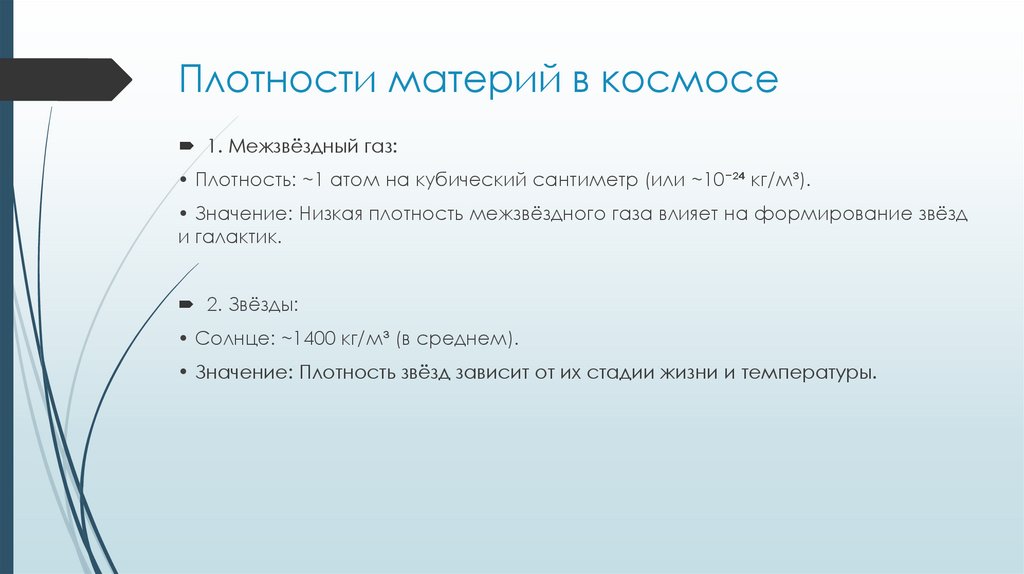 Плотности материй в космосе

1. Межзвёздный газ:

• Плотность: ~1 атом на кубический сантиметр (или ~$10^{-24}$ кг/м³).

• Значение: Низкая плотность межзвёздного газа влияет на формирование звёзд и галактик.

2. Звёзды:

• Солнце: ~1400 кг/м³ (в среднем).

• Значение: Плотность звёзд зависит от их стадии жизни и температуры.